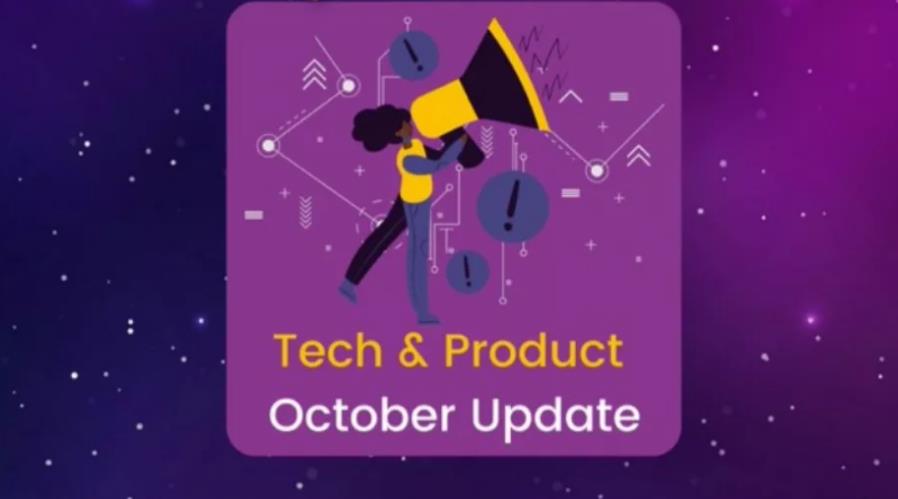 Tech & Product
October Update